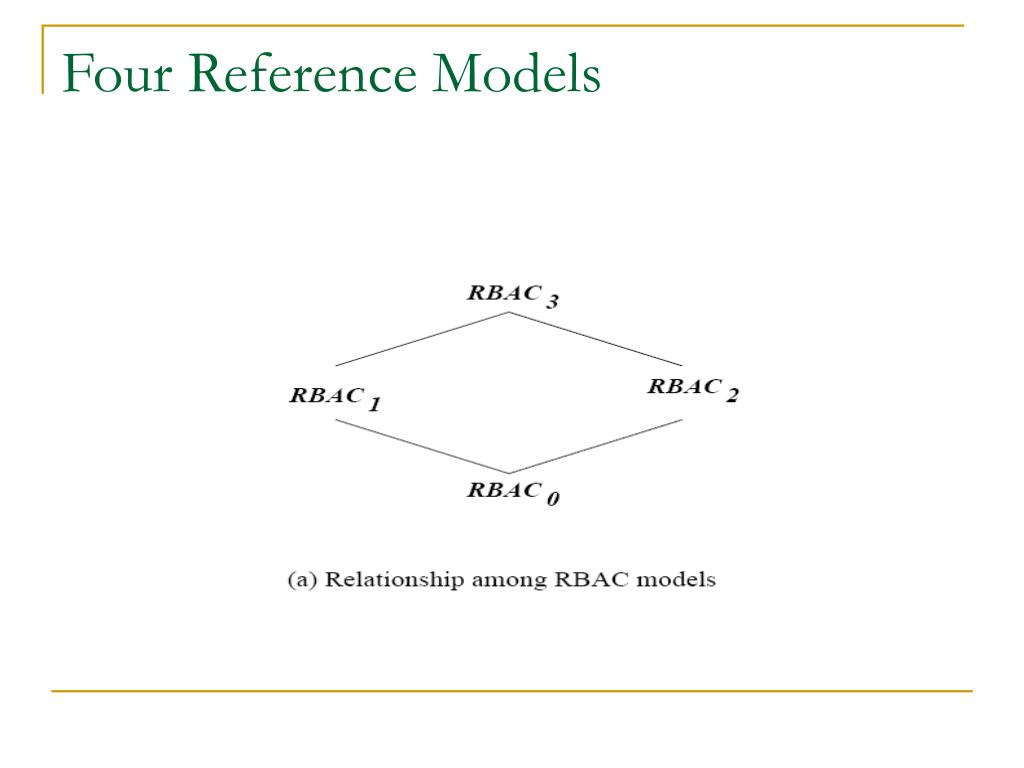 Four Reference Models

$RBAC_3$

$RBAC_1$

$RBAC_2$

$RBAC_0$

(a) Relationship among RBAC models